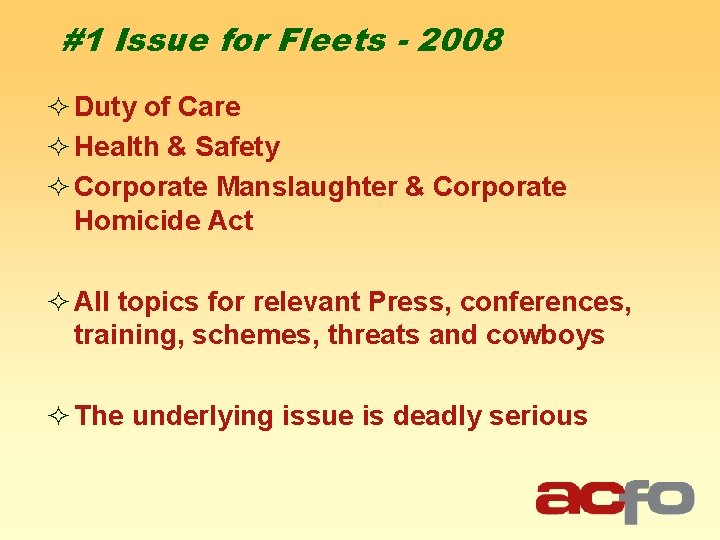 #1 Issue for Fleets - 2008

✧ Duty of Care
✧ Health & Safety
✧ Corporate Manslaughter & Corporate Homicide Act

✧ All topics for relevant Press, conferences, training, schemes, threats and cowboys

✧ The underlying issue is deadly serious

acfo